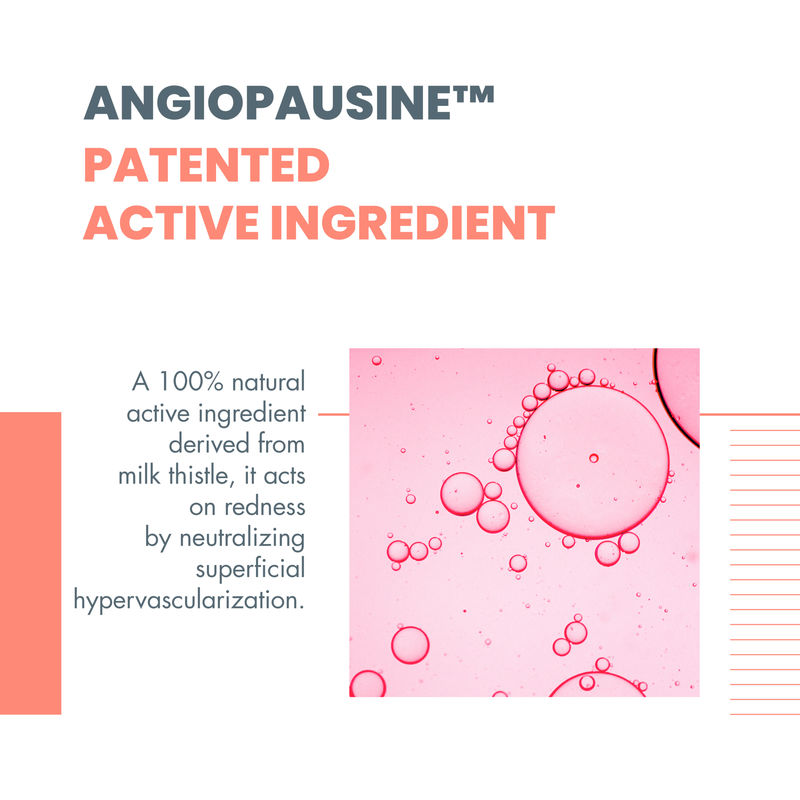 ANGIOPAUSINE™
PATENTED
ACTIVE INGREDIENT

A 100% natural active ingredient derived from milk thistle, it acts on redness by neutralizing superficial hypervascularization.